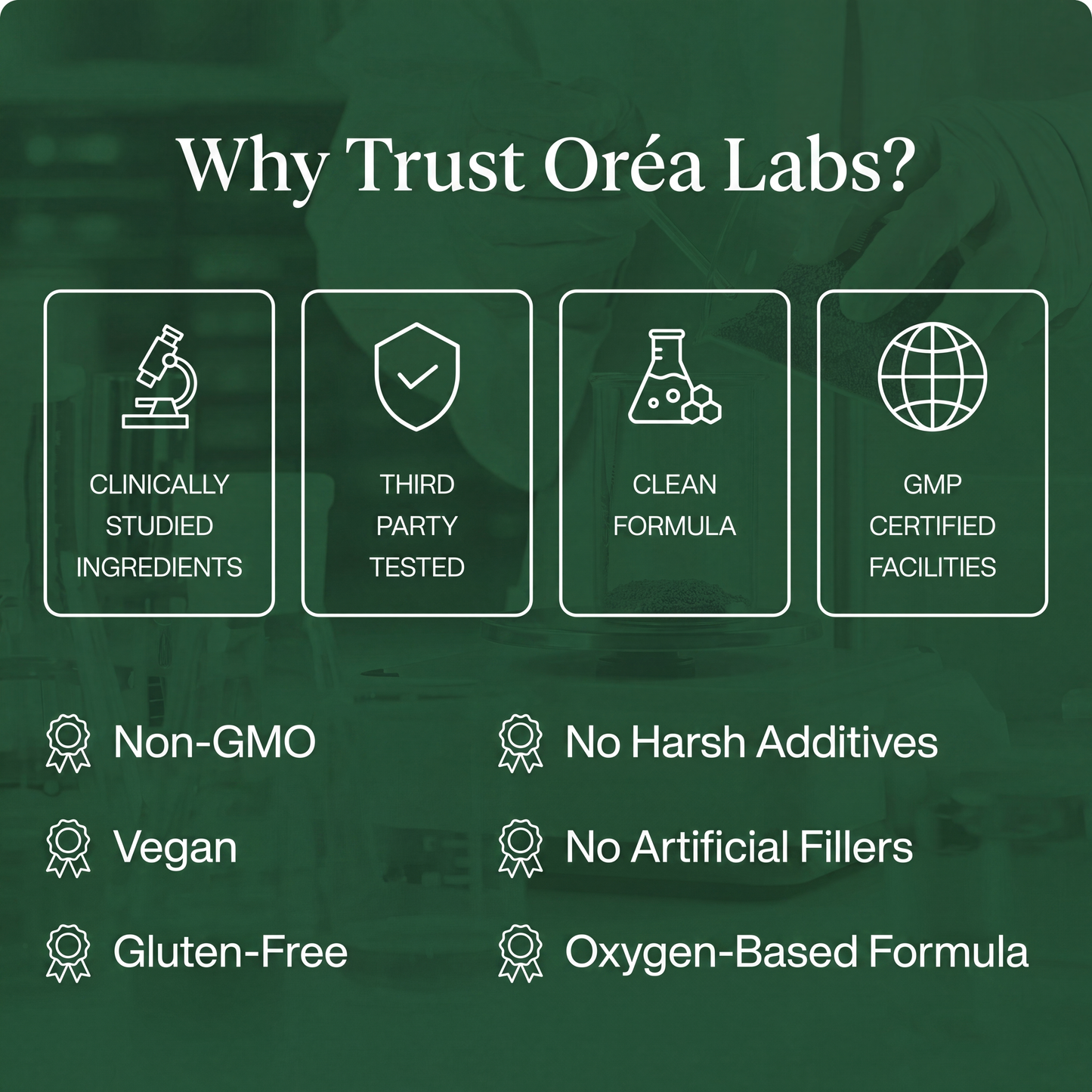 Why Trust Oréa Labs?

CLINICALLY STUDIED INGREDIENTS

THIRD PARTY TESTED

CLEAN FORMULA

GMP CERTIFIED FACILITIES

Non-GMO

Vegan

Gluten-Free

No Harsh Additives

No Artificial Fillers

Oxygen-Based Formula